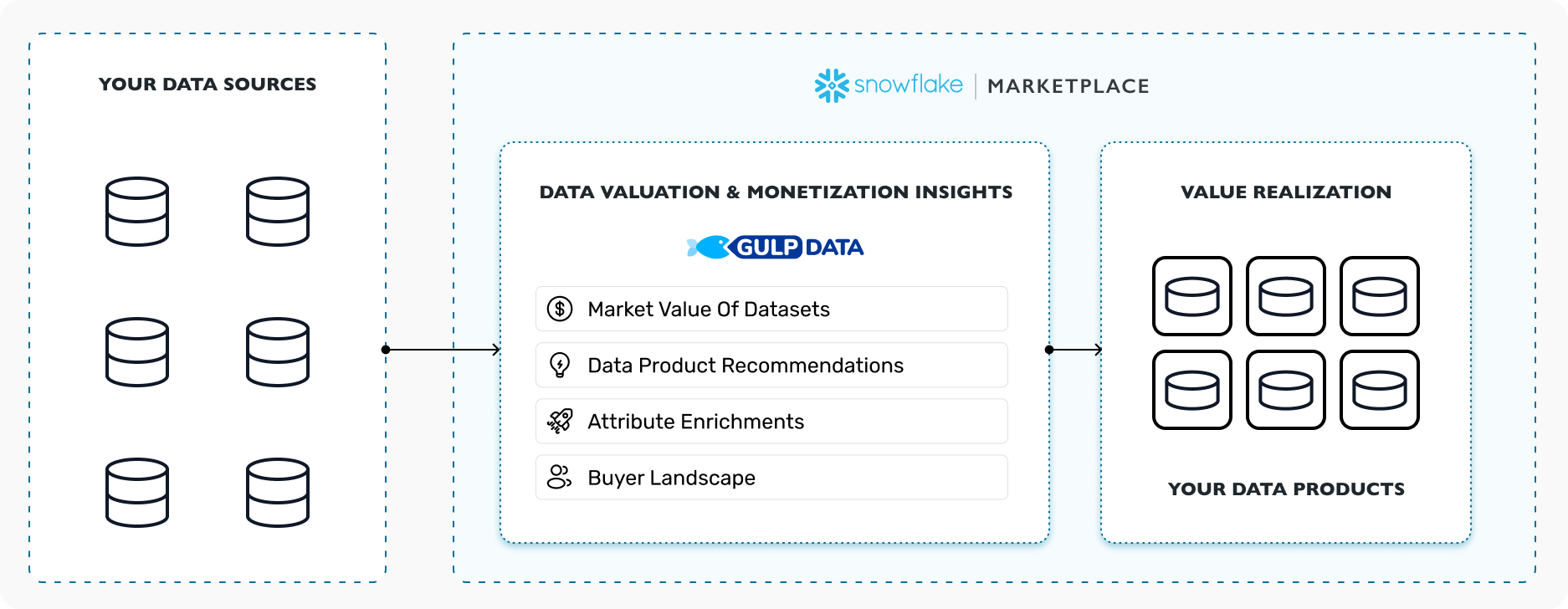 YOUR DATA SOURCES

snowflake | MARKETPLACE

DATA VALUATION & MONETIZATION INSIGHTS

GULP DATA

Market Value Of Datasets

Data Product Recommendations

Attribute Enrichments

Buyer Landscape

VALUE REALIZATION

YOUR DATA PRODUCTS